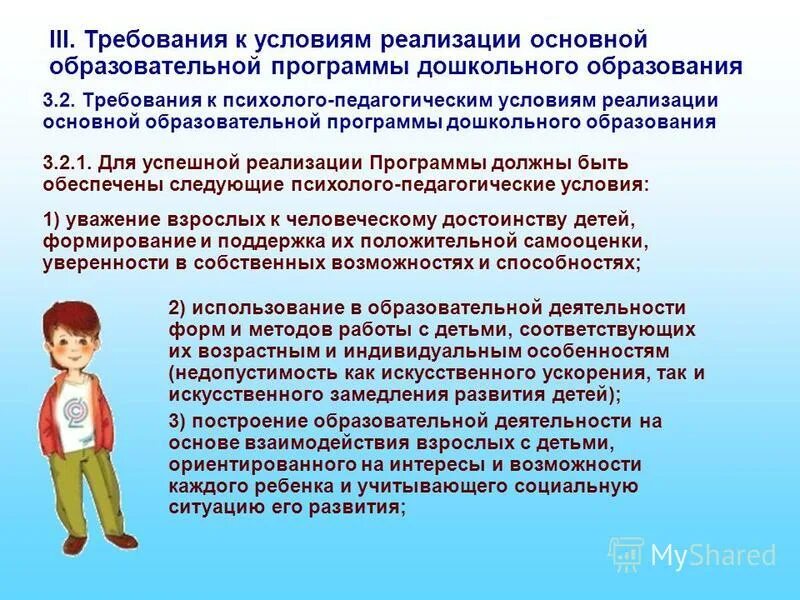 III. Требования к условиям реализации основной образовательной программы дошкольного образования

3.2. Требования к психолого-педагогическим условиям реализации основной образовательной программы дошкольного образования

3.2.1. Для успешной реализации Программы должны быть обеспечены следующие психолого-педагогические условия:

1) уважение взрослых к человеческому достоинству детей, формирование и поддержка их положительной самооценки, уверенности в собственных возможностях и способностях;

2) использование в образовательной деятельности форм и методов работы с детьми, соответствующих их возрастным и индивидуальным особенностям (недопустимость как искусственного ускорения, так и искусственного замедления развития детей);

3) построение образовательной деятельности на основе взаимодействия взрослых с детьми, ориентированного на интересы и возможности каждого ребенка и учитывающего социальную ситуацию его развития;

MyShared